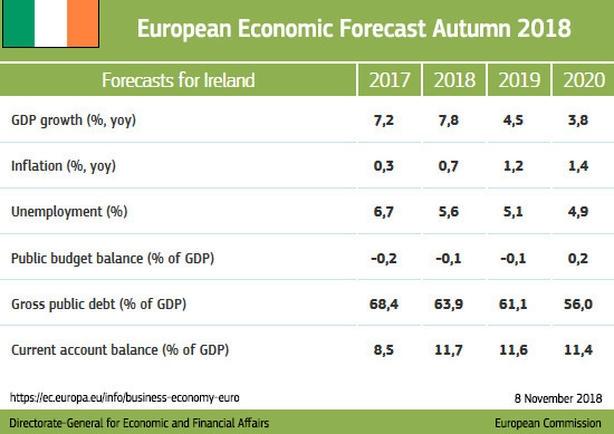 European Economic Forecast Autumn 2018

| Forecasts for Ireland | 2017 | 2018 | 2019 | 2020 |
|---|---|---|---|---|
| GDP growth (%, yoy) | 7,2 | 7,8 | 4,5 | 3,8 |
| Inflation (%, yoy) | 0,3 | 0,7 | 1,2 | 1,4 |
| Unemployment (%) | 6,7 | 5,6 | 5,1 | 4,9 |
| Public budget balance (% of GDP) | -0,2 | -0,1 | -0,1 | 0,2 |
| Gross public debt (% of GDP) | 68,4 | 63,9 | 61,1 | 56,0 |
| Current account balance (% of GDP) | 8,5 | 11,7 | 11,6 | 11,4 |

https://ec.europa.eu/info/business-economy-euro

8 November 2018

Directorate-General for Economic and Financial Affairs

European Commission